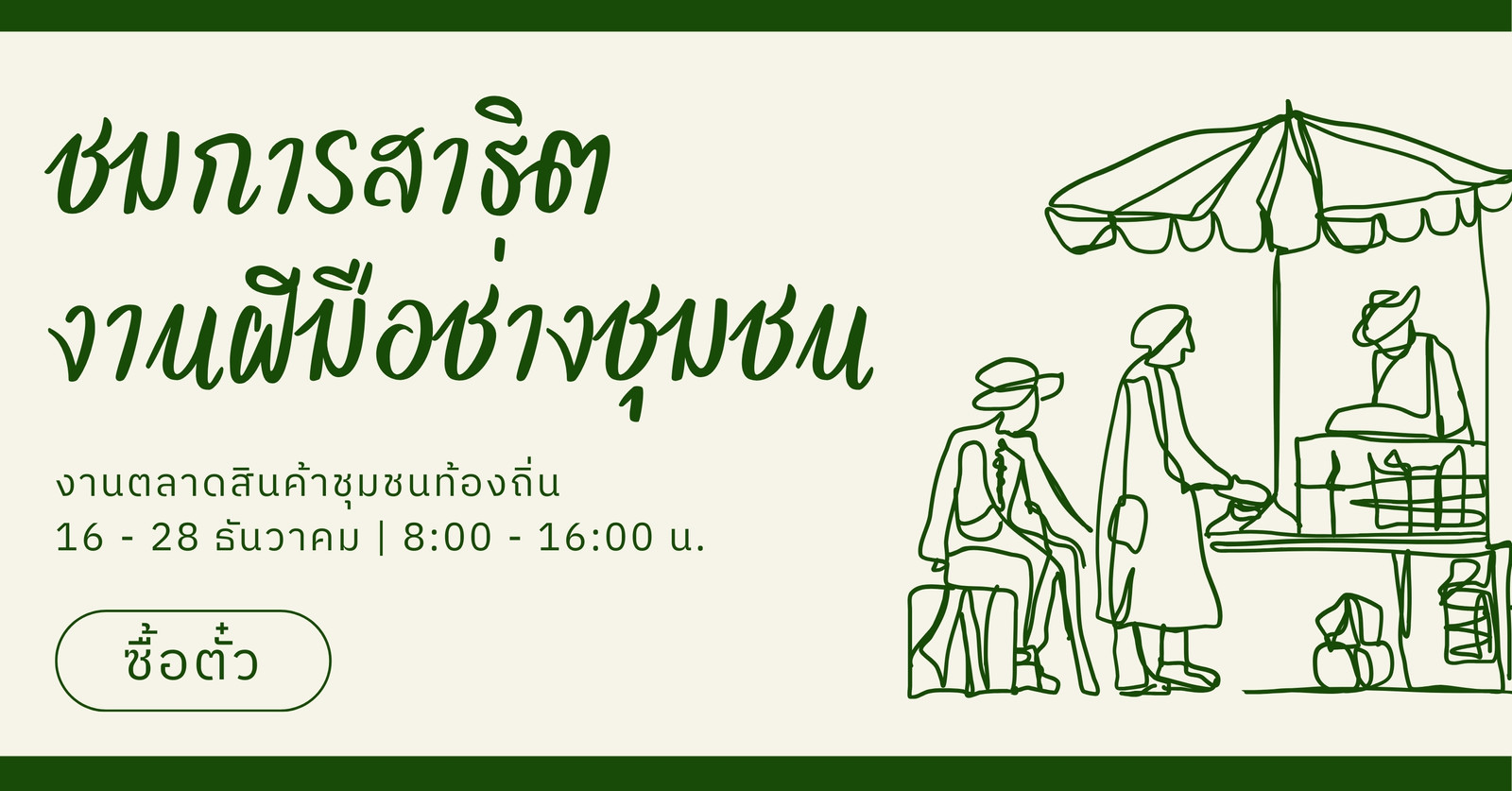 ชมการสาธิต
งานฝีมือช่างชุมชน

งานตลาดสินค้าชุมชนท้องถิ่น
16 - 28 ธันวาคม | 8:00 - 16:00 น.

ซื้อตั๋ว